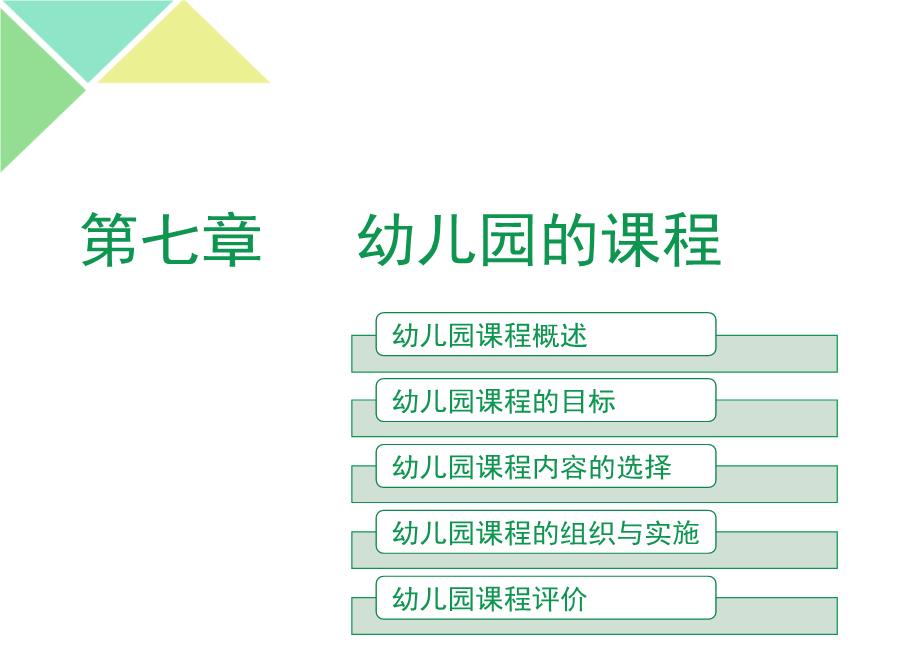 第七章　幼儿园的课程

幼儿园课程概述

幼儿园课程的目标

幼儿园课程内容的选择

幼儿园课程的组织与实施

幼儿园课程评价